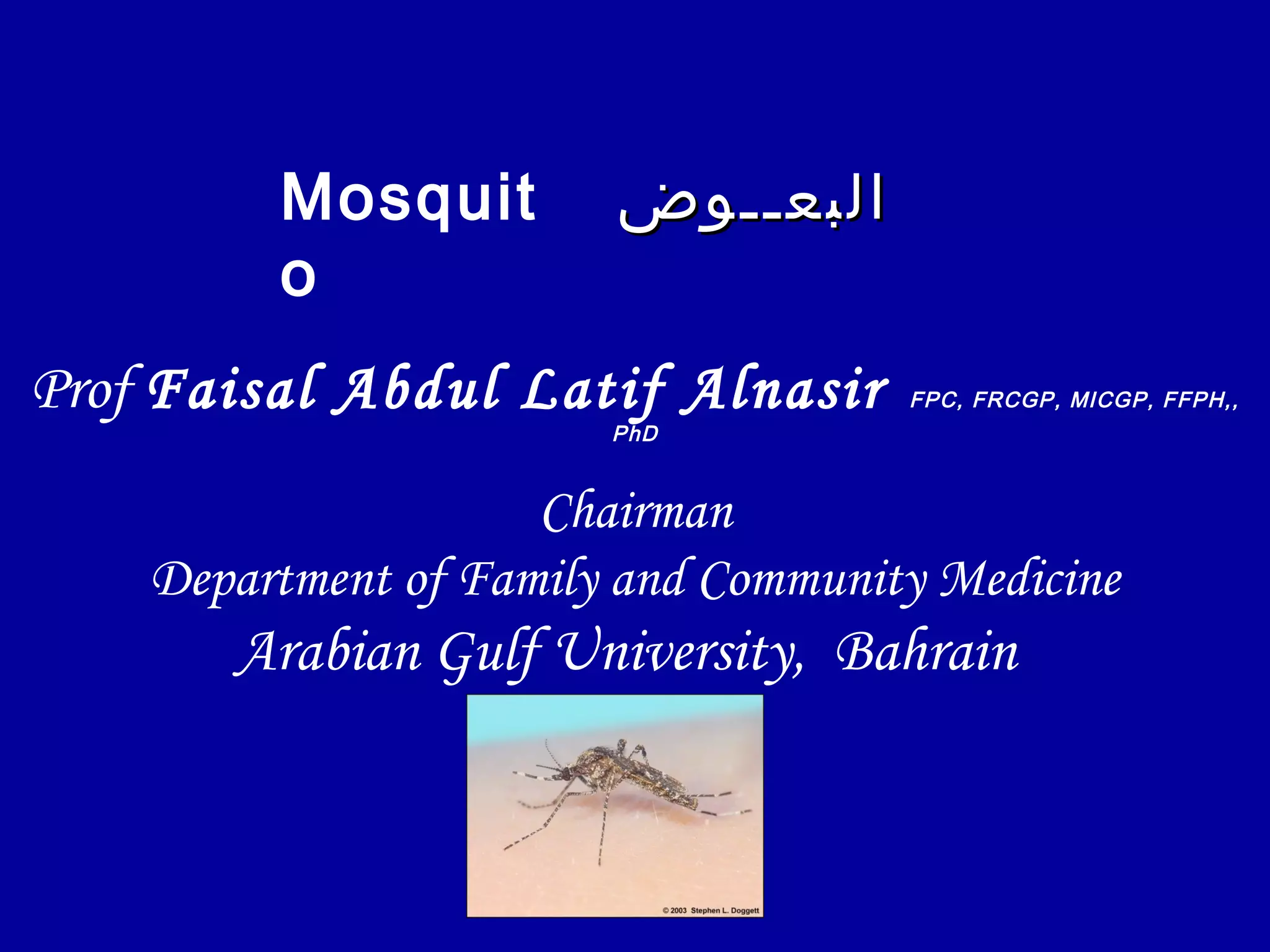 Mosquito البعــوض

Prof Faisal Abdul Latif Alnasir FPC, FRCGP, MICGP, FFPH,, PhD

Chairman
Department of Family and Community Medicine
Arabian Gulf University, Bahrain

© 2003 Stephen L. Doggett